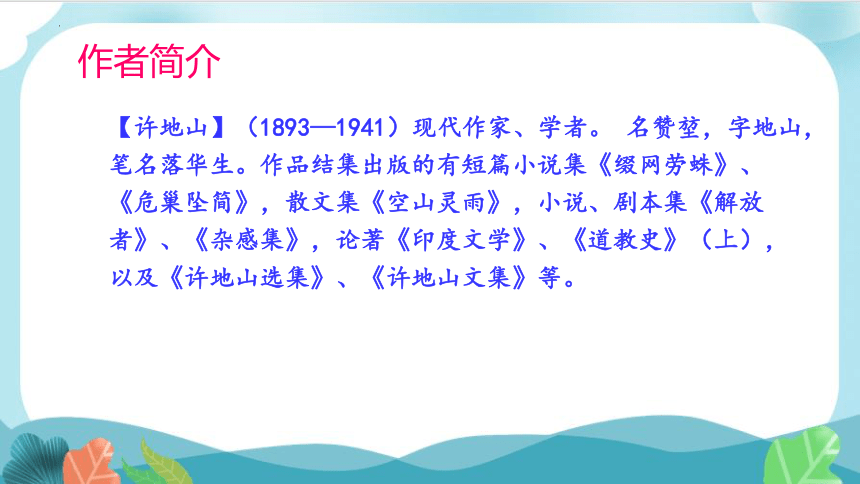 作者简介

【许地山】（1893—1941）现代作家、学者。 名赞堃，字地山，笔名落华生。作品结集出版的有短篇小说集《缀网劳蛛》、《危巢坠简》，散文集《空山灵雨》，小说、剧本集《解放者》、《杂感集》，论著《印度文学》、《道教史》（上），以及《许地山选集》、《许地山文集》等。